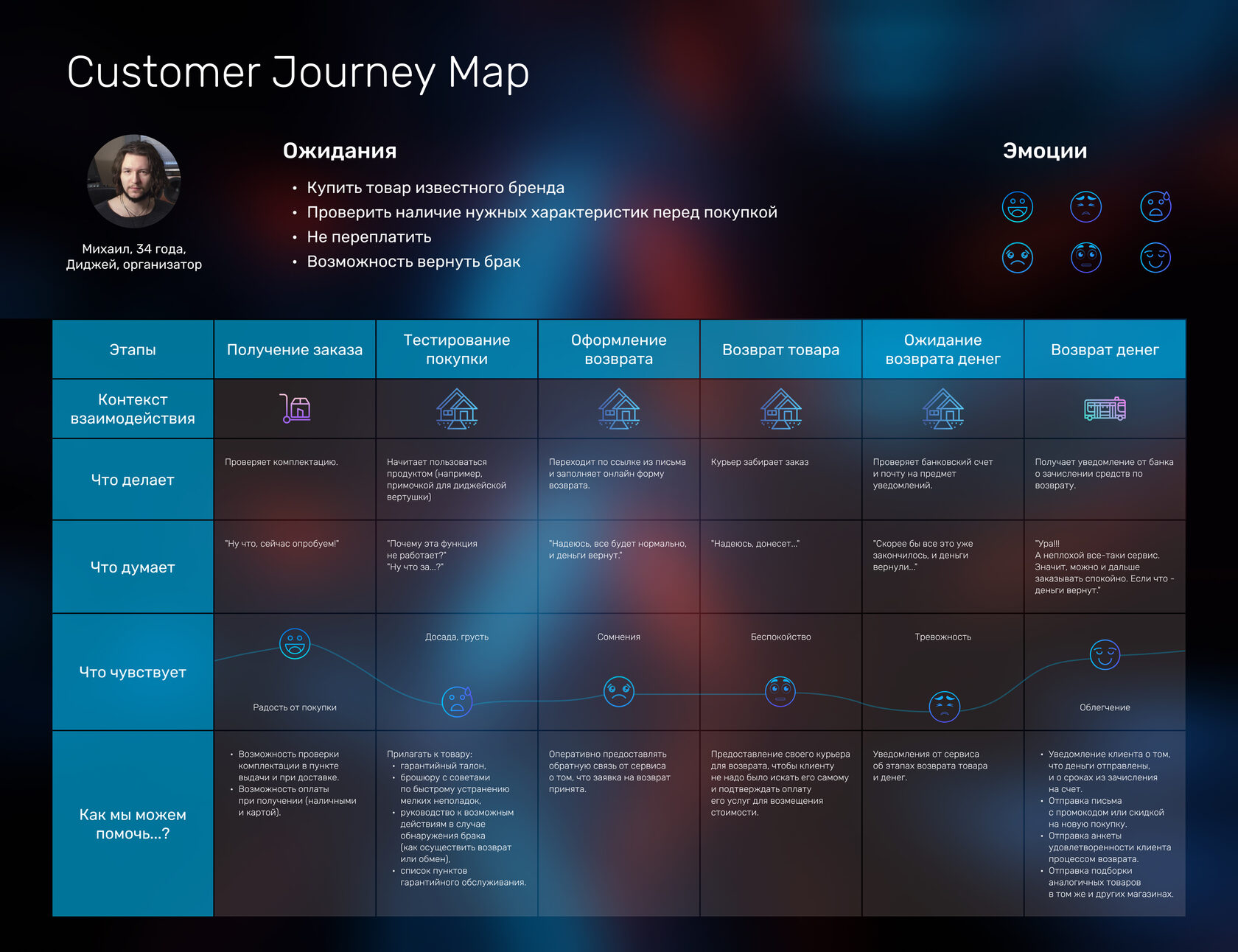 Customer Journey Map

Михаил, 34 года, Диджей, организатор

Ожидания

• Купить товар известного бренда
• Проверить наличие нужных характеристик перед покупкой
• Не переплатить
• Возможность вернуть брак

Эмоции

| Этапы | Получение заказа | Тестирование покупки | Оформление возврата | Возврат товара | Ожидание возврата денег | Возврат денег |
|---|---|---|---|---|---|---|
| Контекст взаимодействия | | | | | | |
| Что делает | Проверяет комплектацию. | Начитает пользоваться продуктом (например, примочкой для диджейской вертушки) | Переходит по ссылке из письма и заполняет онлайн форму возврата. | Курьер забирает заказ | Проверяет банковский счет и почту на предмет уведомлений. | Получает уведомление от банка о зачислении средств по возврату. |
| Что думает | "Ну что, сейчас опробуем!" | "Почему эта функция не работает?" "Ну что за...?" | "Надеюсь, все будет нормально, и деньги вернут." | "Надеюсь, донесет..." | "Скорее бы все это уже закончилось, и деньги вернули..." | "Ура!!! А неплохой все-таки сервис. Значит, можно и дальше заказывать спокойно. Если что - деньги вернут." |
| Что чувствует | Радость от покупки | Досада, грусть | Сомнения | Беспокойство | Тревожность | Облегчение |
| Как мы можем помочь...? | • Возможность проверки комплектации в пункте выдачи и при доставке. • Возможность оплаты при получении (наличными и картой). | Прилагать к товару: • гарантийный талон, • брошюру с советами по быстрому устранению мелких неполадок, • руководство к возможным действиям в случае обнаружения брака (как осуществить возврат или обмен), • список пунктов гарантийного обслуживания. | Оперативно предоставлять обратную связь от сервиса о том, что заявка на возврат принята. | Предоставление своего курьера для возврата, чтобы клиенту не надо было искать его самому и подтверждать оплату его услуг для возмещения стоимости. | Уведомления от сервиса об этапах возврата товара и денег. | • Уведомление клиента о том, что деньги отправлены, и о сроках из зачисления на счет. • Отправка письма с промокодом или скидкой на новую покупку. • Отправка анкеты удовлетворенности клиента процессом возврата. • Отправка подборки аналогичных товаров в том же и других магазинах. |